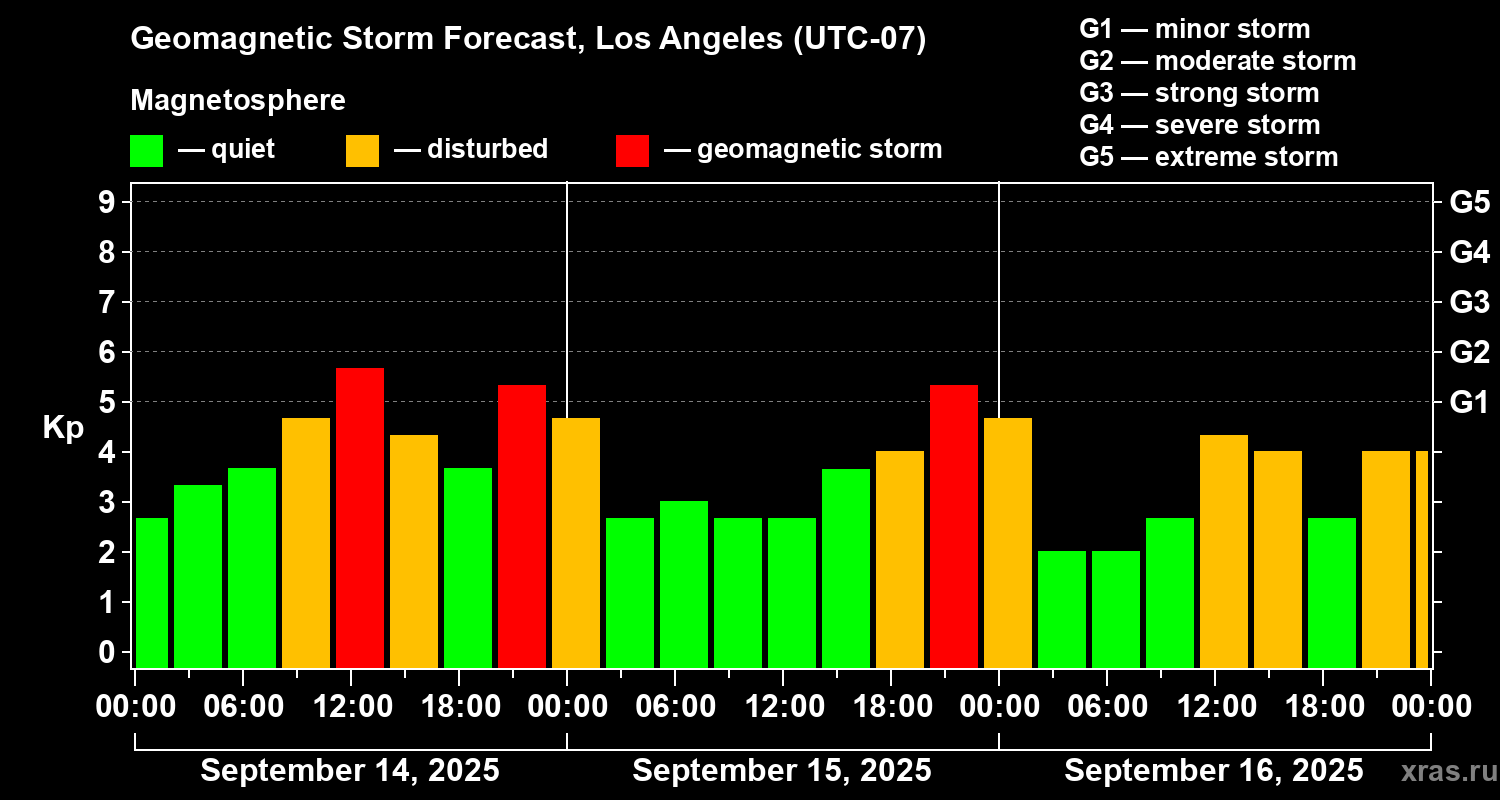 Geomagnetic Storm Forecast, Los Angeles (UTC-07)

Magnetosphere

— quiet — disturbed — geomagnetic storm

G1 — minor storm
G2 — moderate storm
G3 — strong storm
G4 — severe storm
G5 — extreme storm

Kp

9
8
7
6
5
4
3
2
1
0

G5
G4
G3
G2
G1

00:00 06:00 12:00 18:00 00:00 06:00 12:00 18:00 00:00 06:00 12:00 18:00 00:00

September 14, 2025

September 15, 2025

September 16, 2025

xras.ru